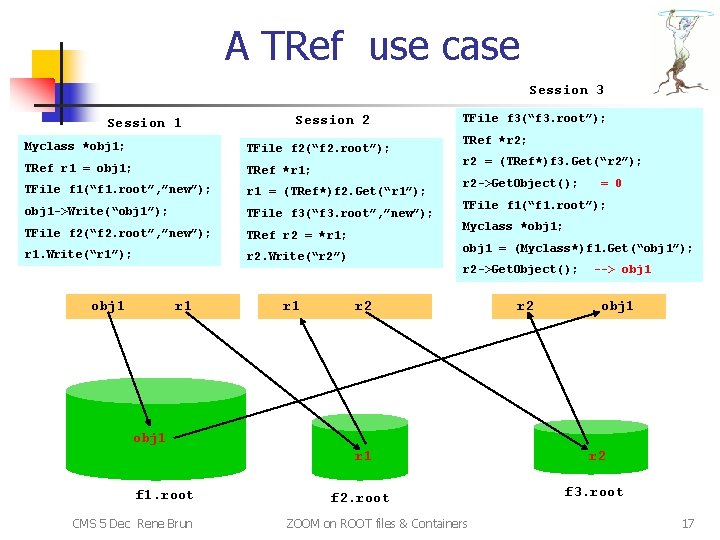 A TRef use case

Session 1

Myclass *obj1;
TRef r1 = obj1;
TFile f1("f1.root","new");
obj1->Write("obj1");
TFile f2("f2.root","new");
r1.Write("r1");

Session 2

TFile f2("f2.root");
TRef *r1;
r1 = (TRef*)f2.Get("r1");
TFile f3("f3.root","new");
TRef r2 = *r1;
r2.Write("r2")

Session 3

TFile f3("f3.root");
TRef *r2;
r2 = (TRef*)f3.Get("r2");
r2->GetObject(); = 0
TFile f1("f1.root");
Myclass *obj1;
obj1 = (Myclass*)f1.Get("obj1");
r2->GetObject(); --> obj1

obj1 r1

r1 r2

r2 obj1

obj1

r1

r2

f1.root

f2.root

f3.root

CMS 5 Dec Rene Brun

ZOOM on ROOT files & Containers

17